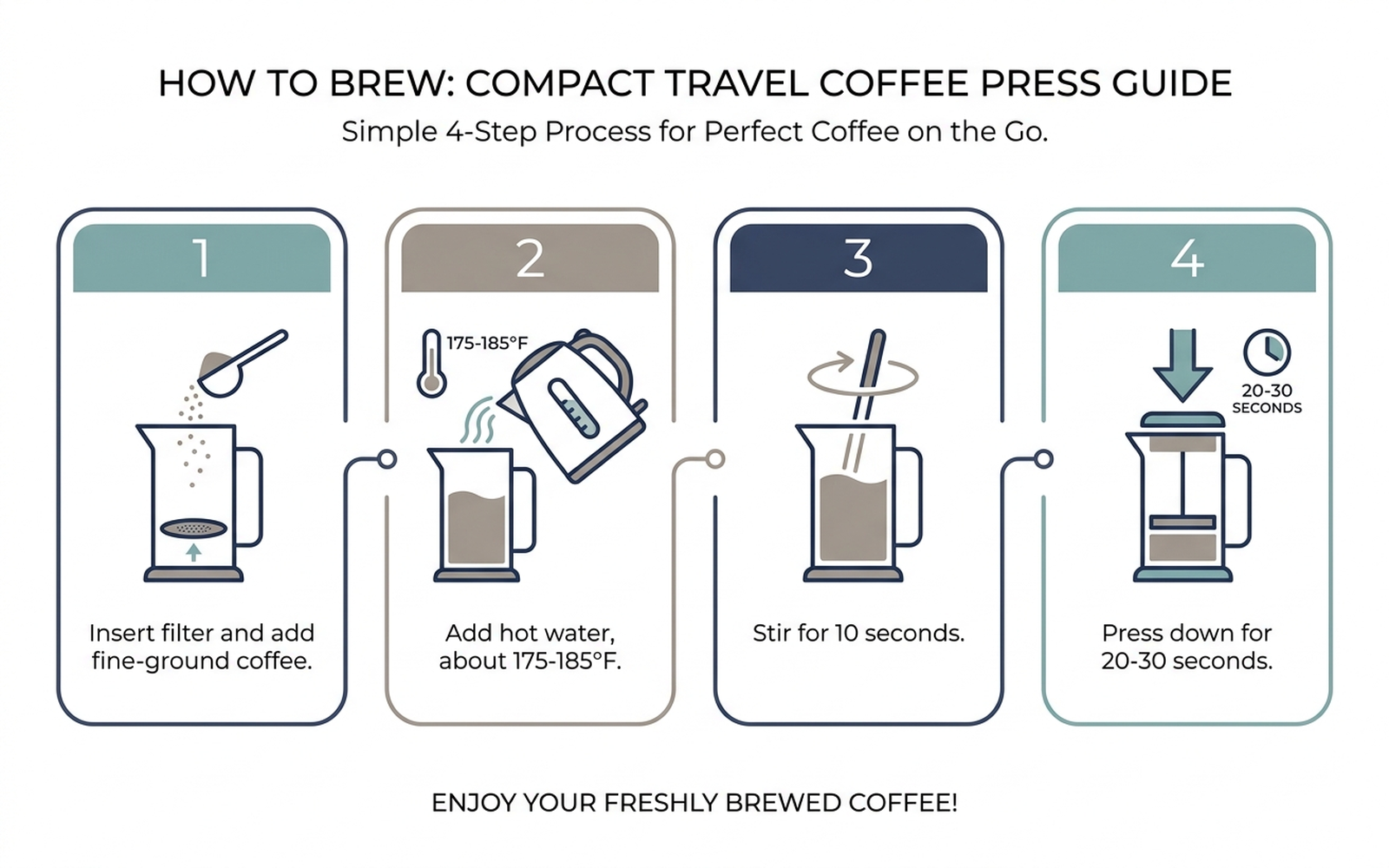 HOW TO BREW: COMPACT TRAVEL COFFEE PRESS GUIDE

Simple 4-Step Process for Perfect Coffee on the Go.

1

Insert filter and add fine-ground coffee.

2

175-185°F

Add hot water, about 175-185°F.

3

Stir for 10 seconds.

4

20-30 SECONDS

Press down for 20-30 seconds.

ENJOY YOUR FRESHLY BREWED COFFEE!